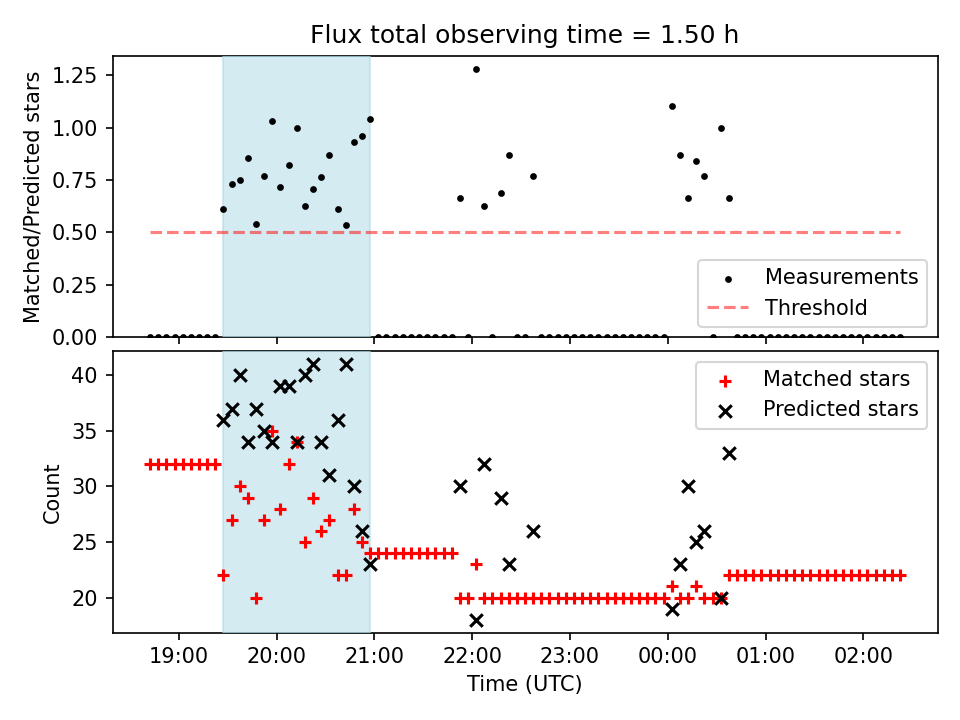 Flux total observing time = 1.50 h

Matched/Predicted stars

1.25
1.00
0.75
0.50
0.25
0.00

Measurements
Threshold

Count

40
35
30
25
20

Matched stars
Predicted stars

19:00
20:00
21:00
22:00
23:00
00:00
01:00
02:00

Time (UTC)